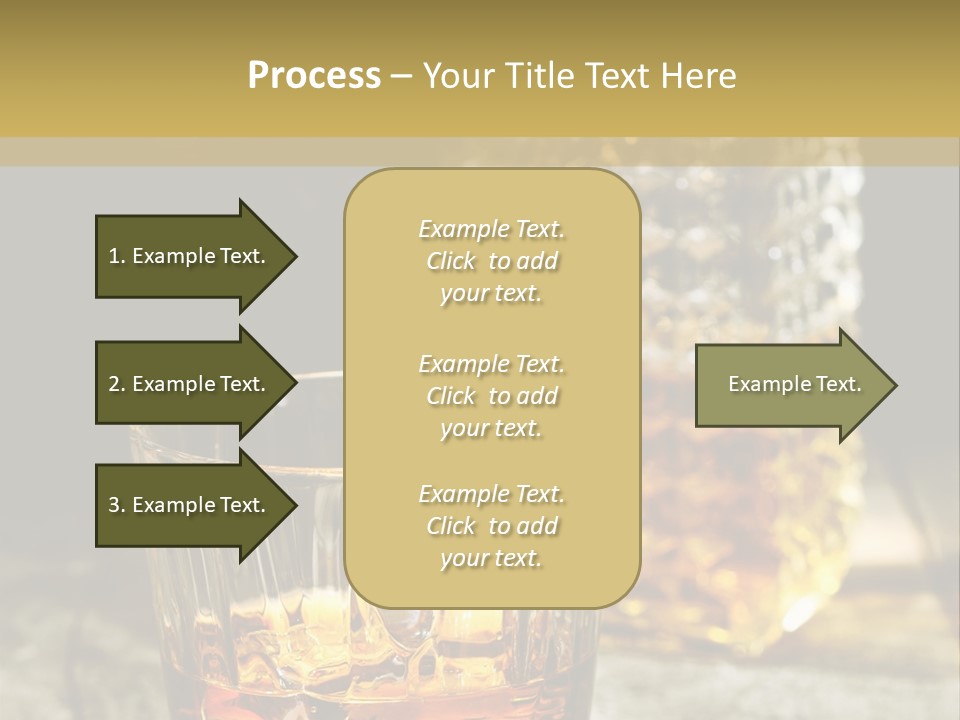 Process – Your Title Text Here

1. Example Text.

2. Example Text.

3. Example Text.

Example Text. Click to add your text.

Example Text. Click to add your text.

Example Text. Click to add your text.

Example Text.